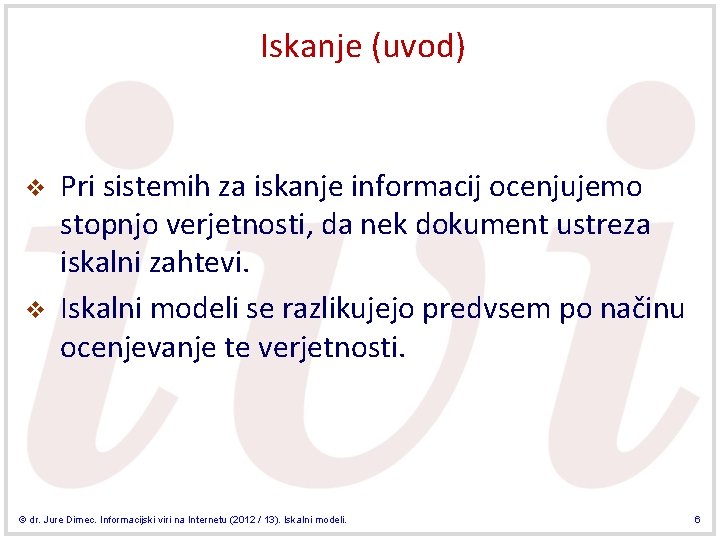 Iskanje (uvod)

❖ Pri sistemih za iskanje informacij ocenjujemo stopnjo verjetnosti, da nek dokument ustreza iskalni zahtevi.

❖ Iskalni modeli se razlikujejo predvsem po načinu ocenjevanje te verjetnosti.

© dr. Jure Dimec. Informacijski viri na Internetu (2012 / 13). Iskalni modeli.

6